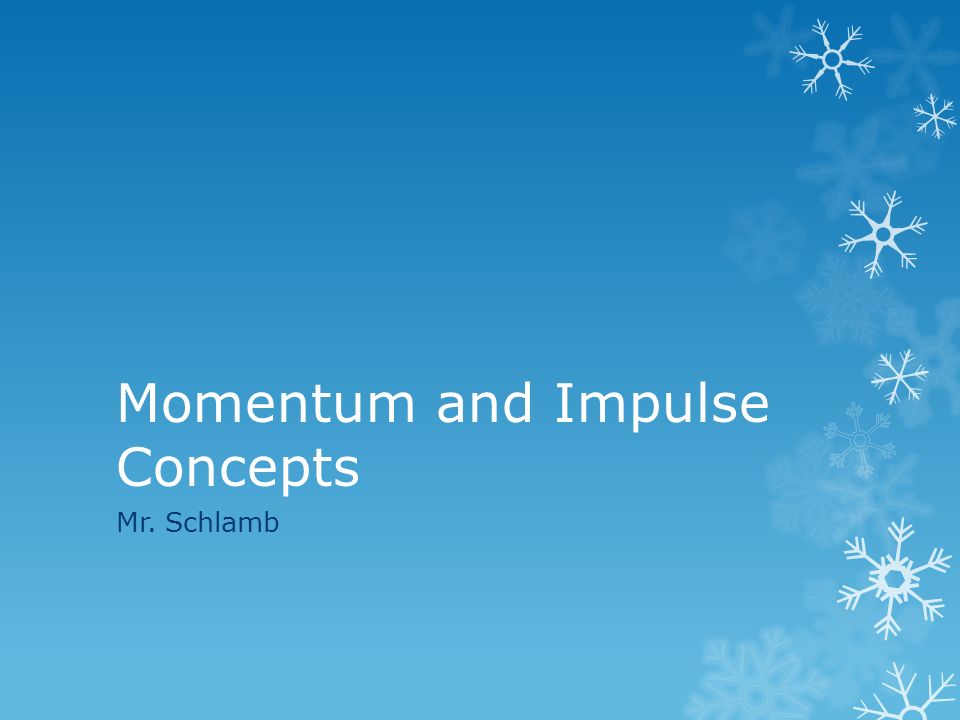 Momentum and Impulse Concepts

Mr. Schlamb